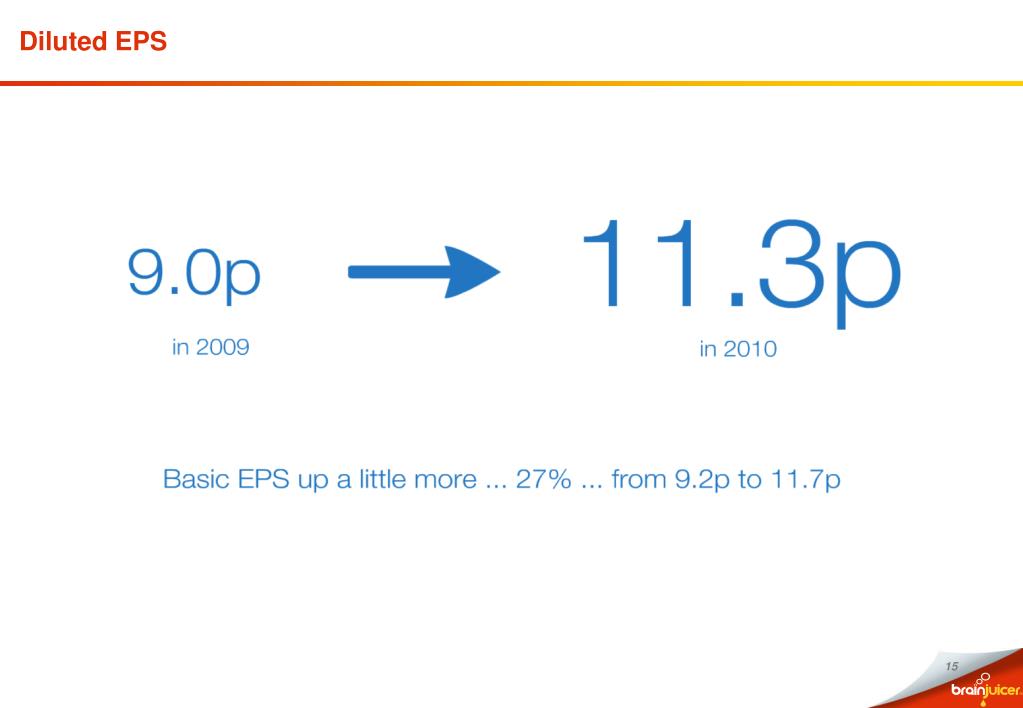 Diluted EPS

9.0p

in 2009

11.3p

in 2010

Basic EPS up a little more ... 27% ... from 9.2p to 11.7p

15

brainjuicer